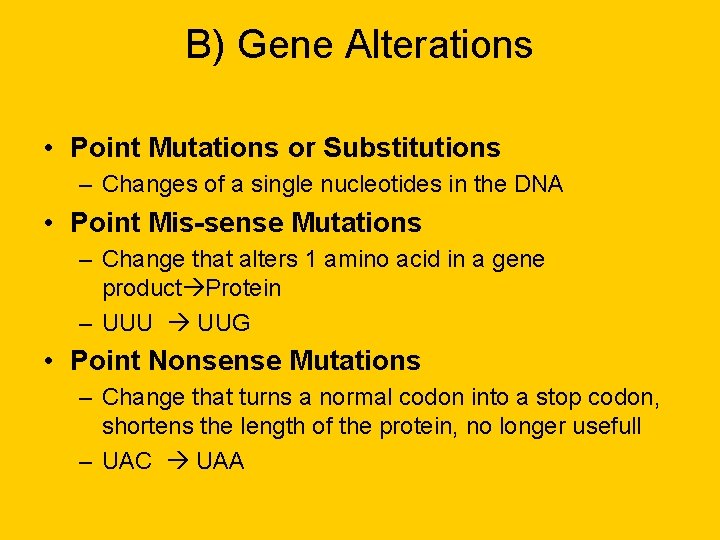 B) Gene Alterations

• Point Mutations or Substitutions
– Changes of a single nucleotides in the DNA

• Point Mis-sense Mutations
– Change that alters 1 amino acid in a gene product→Protein
– UUU → UUG

• Point Nonsense Mutations
– Change that turns a normal codon into a stop codon, shortens the length of the protein, no longer usefull
– UAC → UAA